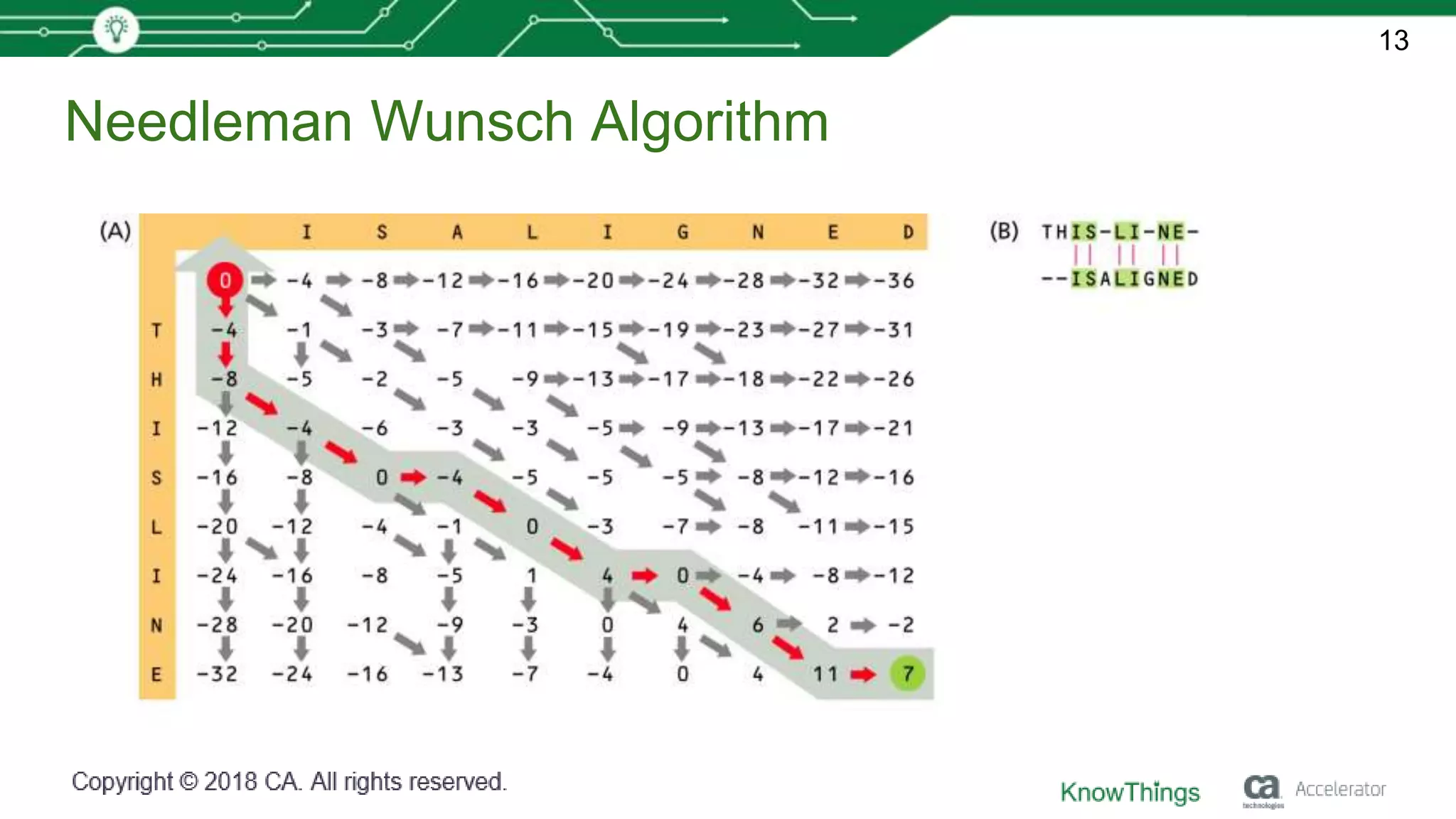 13

Needleman Wunsch Algorithm

(A)

| | | I | S | A | L | I | G | N | E | D |
|---|---|---|---|---|---|---|---|---|---|---|
| | 0 | -4 | -8 | -12 | -16 | -20 | -24 | -28 | -32 | -36 |
| T | -4 | -1 | -3 | -7 | -11 | -15 | -19 | -23 | -27 | -31 |
| H | -8 | -5 | -2 | -5 | -9 | -13 | -17 | -18 | -22 | -26 |
| I | -12 | -4 | -6 | -3 | -3 | -5 | -9 | -13 | -17 | -21 |
| S | -16 | -8 | 0 | -4 | -5 | -5 | -5 | -8 | -12 | -16 |
| L | -20 | -12 | -4 | -1 | 0 | -3 | -7 | -8 | -11 | -15 |
| I | -24 | -16 | -8 | -5 | 1 | 4 | 0 | -4 | -8 | -12 |
| N | -28 | -20 | -12 | -9 | -3 | 0 | 4 | 6 | 2 | -2 |
| E | -32 | -24 | -16 | -13 | -7 | -4 | 0 | 4 | 11 | 7 |

(B) THIS-LI-NE-
--ISALIGNED

Copyright © 2018 CA. All rights reserved.

KnowThings

ca technologies Accelerator